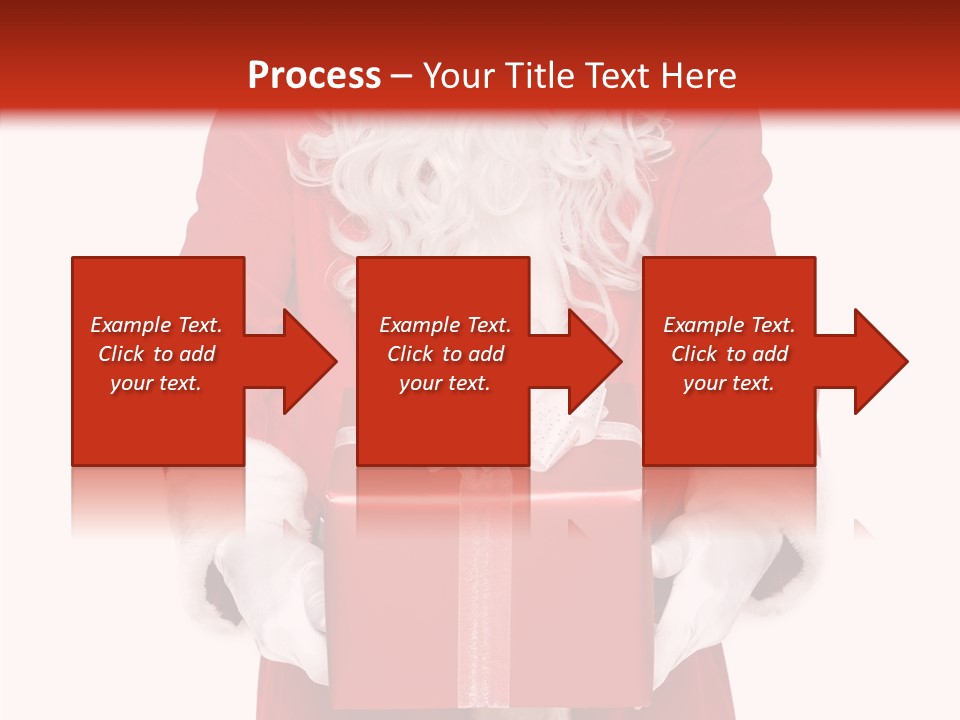 Process – Your Title Text Here

Example Text. Click to add your text.

Example Text. Click to add your text.

Example Text. Click to add your text.